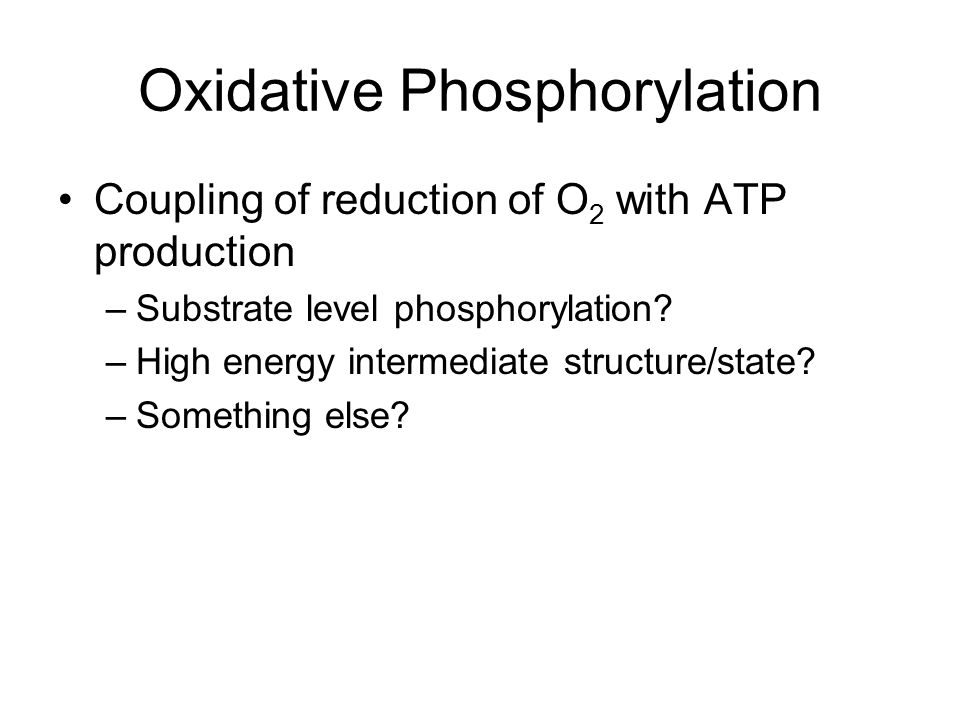 Oxidative Phosphorylation

• Coupling of reduction of $O_2$ with ATP production
– Substrate level phosphorylation?
– High energy intermediate structure/state?
– Something else?